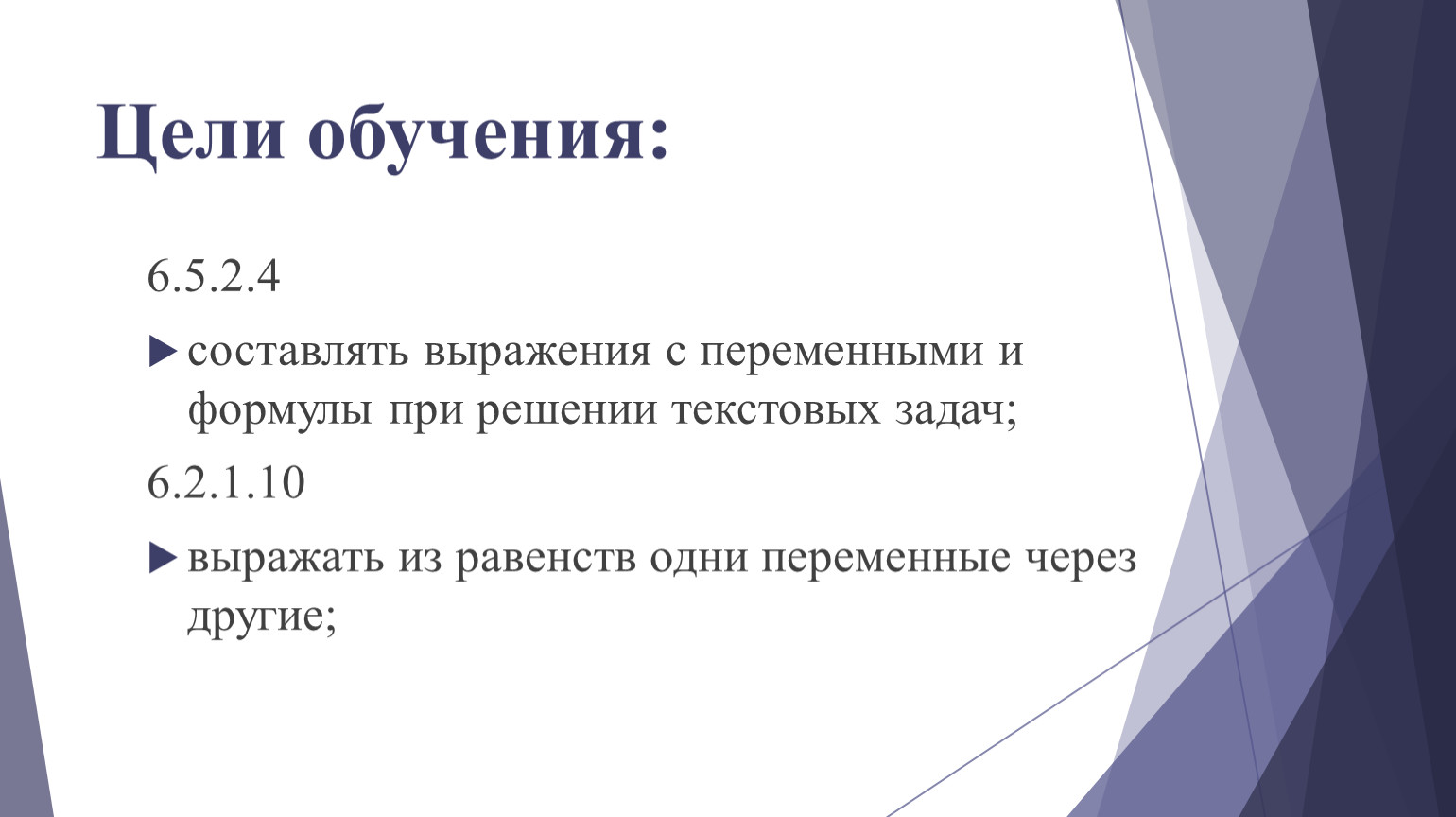 Цели обучения:

6.5.2.4

составлять выражения с переменными и формулы при решении текстовых задач;

6.2.1.10

выражать из равенств одни переменные через другие;